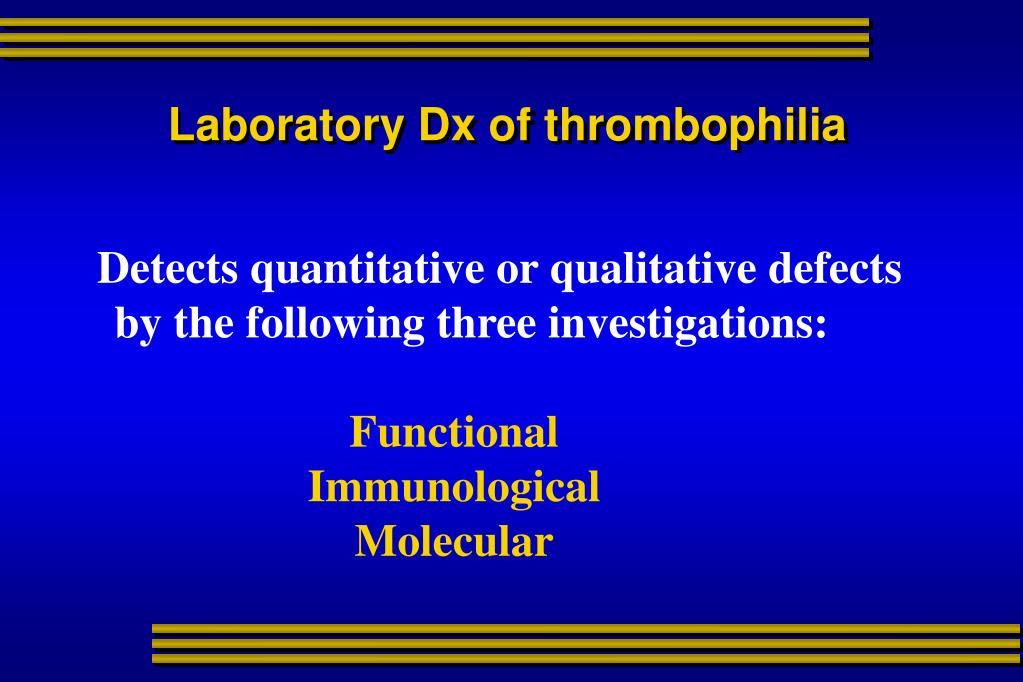 Laboratory Dx of thrombophilia

Detects quantitative or qualitative defects by the following three investigations:

Functional
Immunological
Molecular